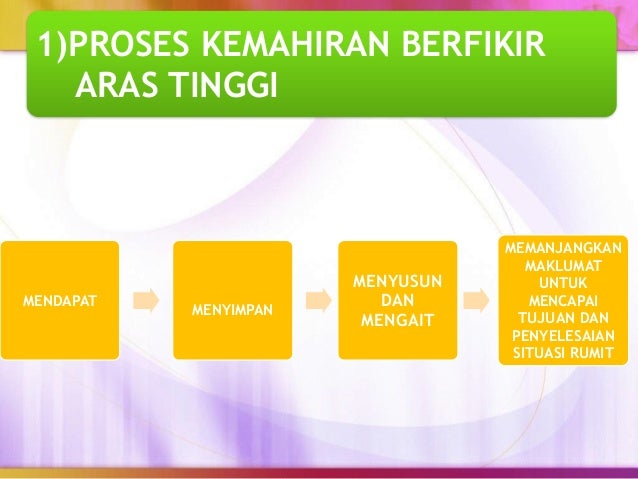 1)PROSES KEMAHIRAN BERFIKIR ARAS TINGGI

MENDAPAT

MENYIMPAN

MENYUSUN DAN MENGAIT

MEMANJANGKAN MAKLUMAT UNTUK MENCAPAI TUJUAN DAN PENYELESAIAN SITUASI RUMIT